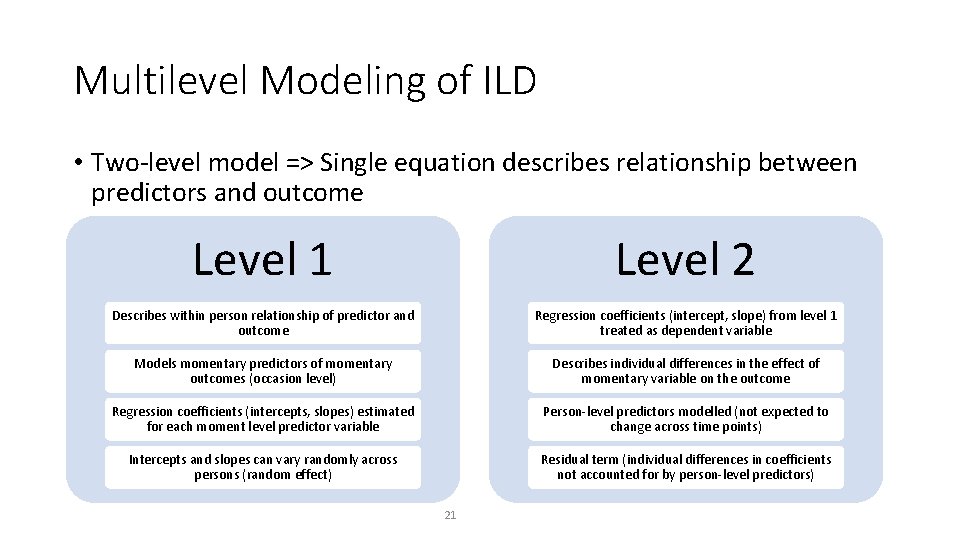 Multilevel Modeling of ILD

• Two-level model => Single equation describes relationship between predictors and outcome

Level 1

Describes within person relationship of predictor and outcome

Models momentary predictors of momentary outcomes (occasion level)

Regression coefficients (intercepts, slopes) estimated for each moment level predictor variable

Intercepts and slopes can vary randomly across persons (random effect)

Level 2

Regression coefficients (intercept, slope) from level 1 treated as dependent variable

Describes individual differences in the effect of momentary variable on the outcome

Person-level predictors modelled (not expected to change across time points)

Residual term (individual differences in coefficients not accounted for by person-level predictors)

21